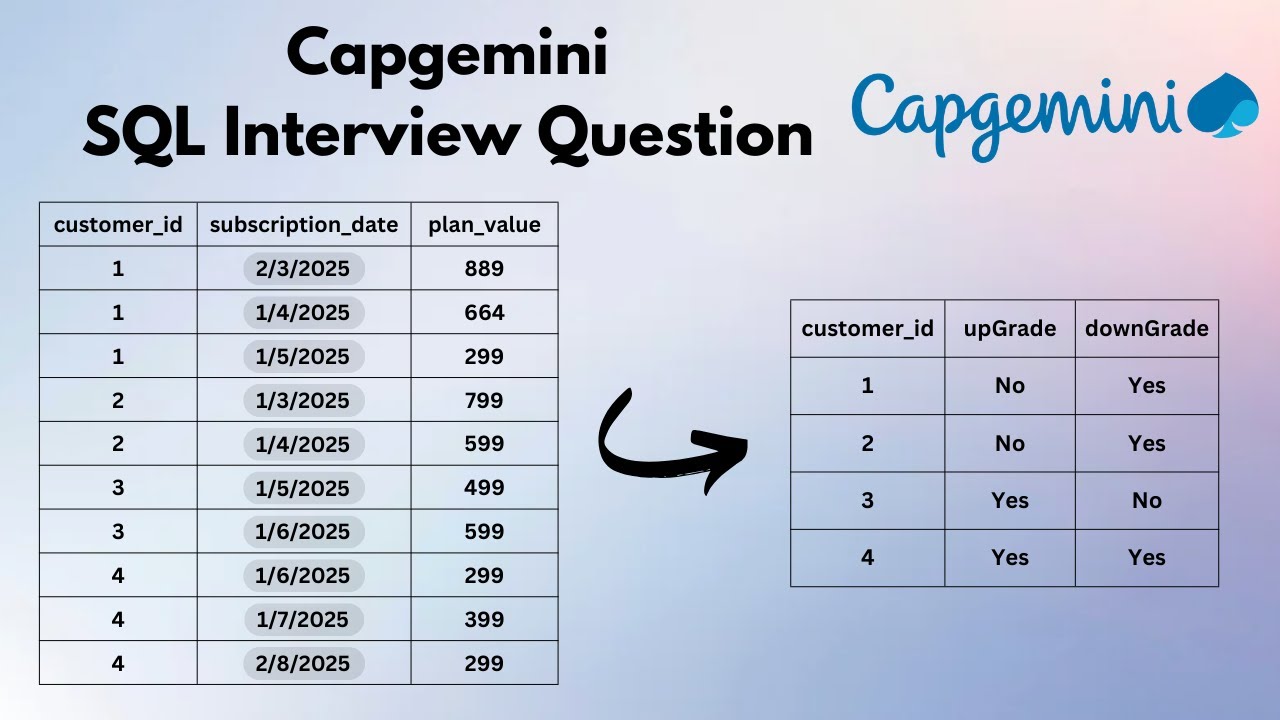 Capgemini
SQL Interview Question

Capgemini

| customer_id | subscription_date | plan_value |
|---|---|---|
| 1 | 2/3/2025 | 889 |
| 1 | 1/4/2025 | 664 |
| 1 | 1/5/2025 | 299 |
| 2 | 1/3/2025 | 799 |
| 2 | 1/4/2025 | 599 |
| 3 | 1/5/2025 | 499 |
| 3 | 1/6/2025 | 599 |
| 4 | 1/6/2025 | 299 |
| 4 | 1/7/2025 | 399 |
| 4 | 2/8/2025 | 299 |

| customer_id | upGrade | downGrade |
|---|---|---|
| 1 | No | Yes |
| 2 | No | Yes |
| 3 | Yes | No |
| 4 | Yes | Yes |